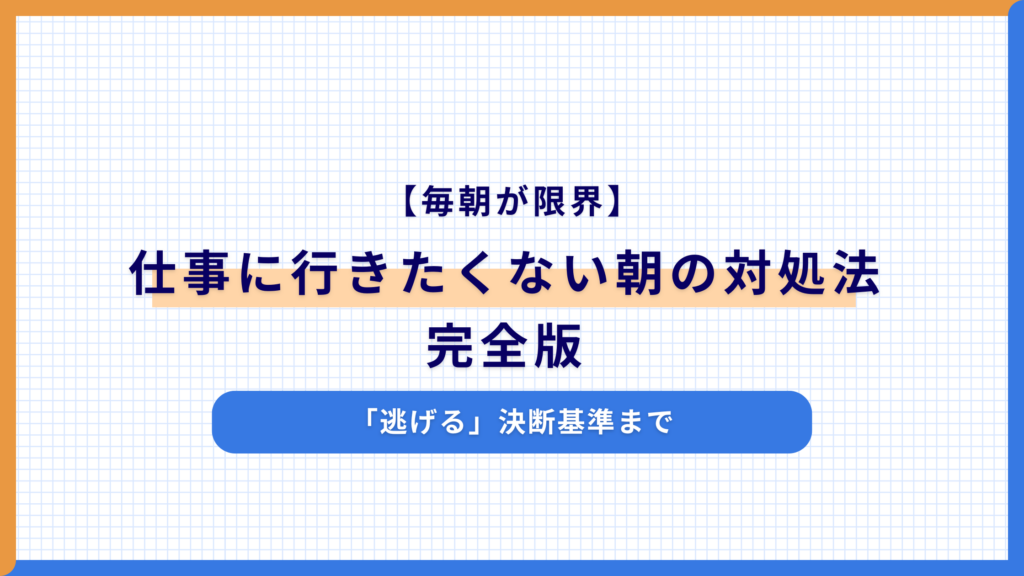 【毎朝が限界】
仕事に行きたくない朝の対処法
完全版

「逃げる」決断基準まで